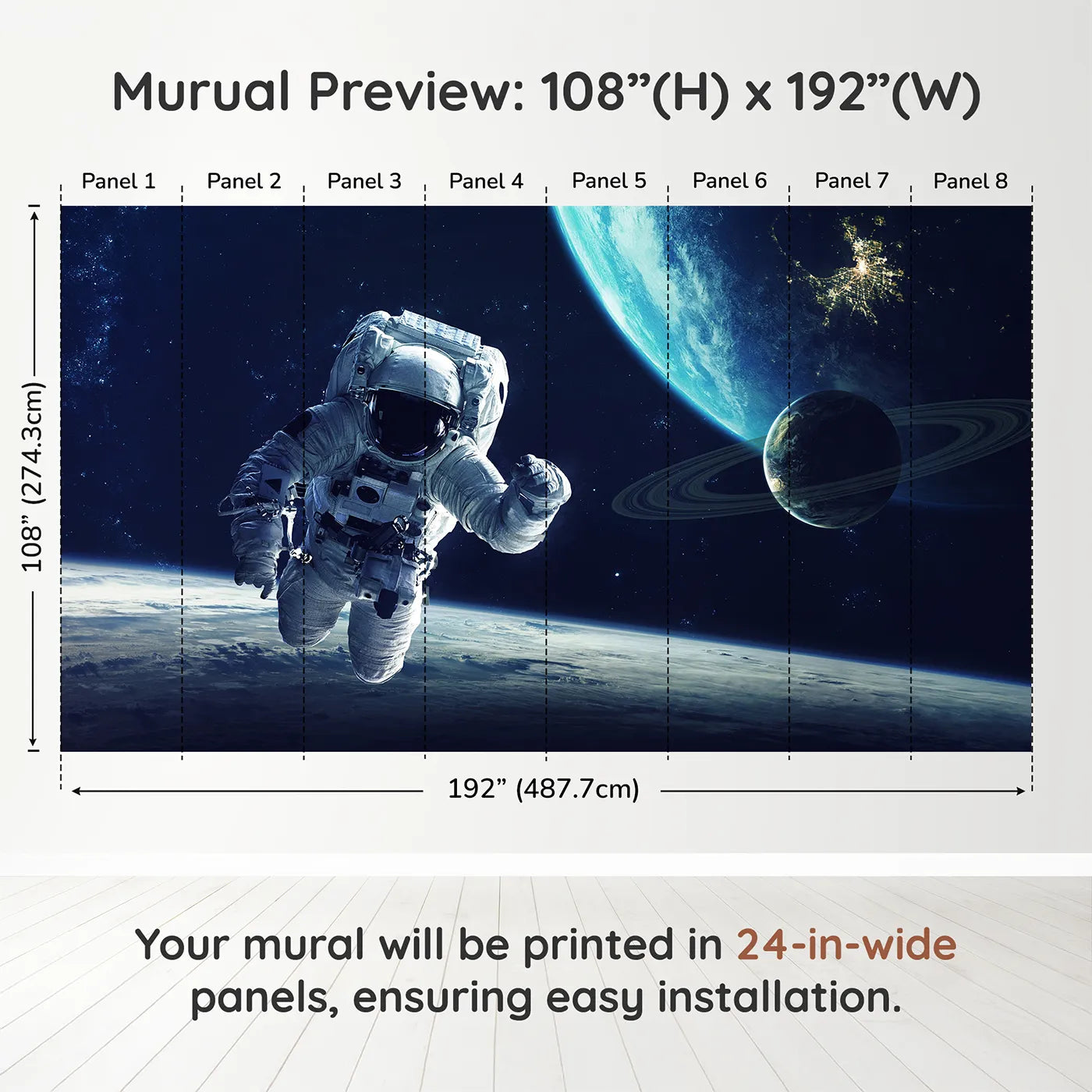 Murual Preview: 108”(H) x 192”(W)

Panel 1 Panel 2 Panel 3 Panel 4 Panel 5 Panel 6 Panel 7 Panel 8

108” (274.3cm)

192” (487.7cm)

Your mural will be printed in 24-in-wide panels, ensuring easy installation.